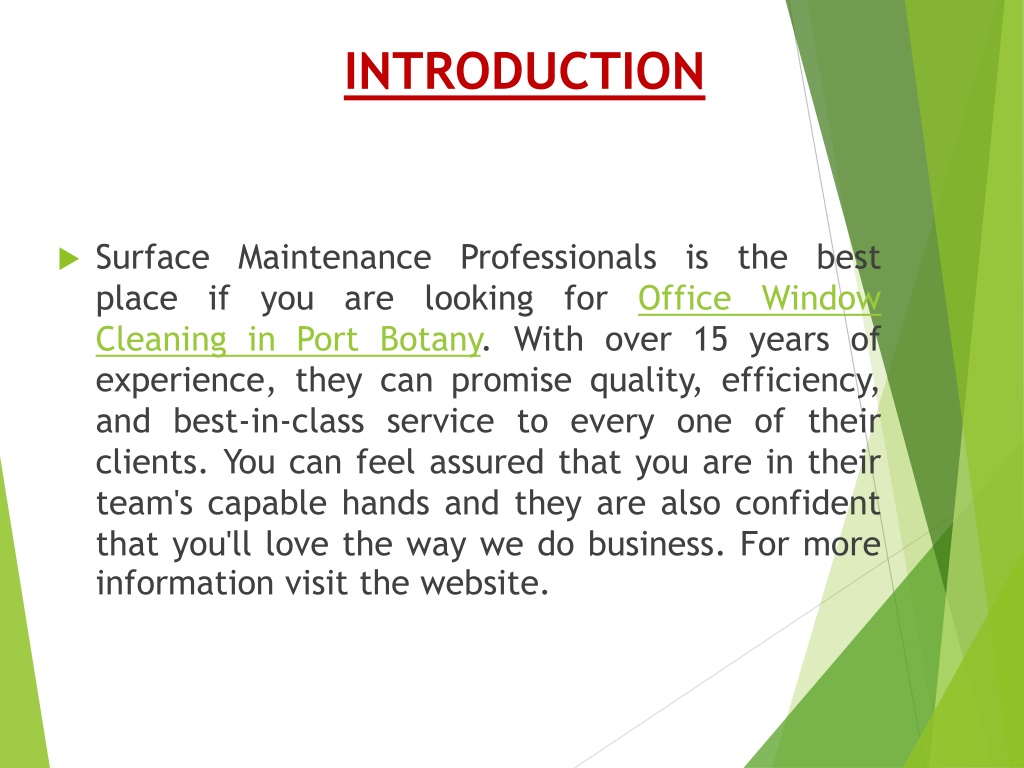 INTRODUCTION

Surface Maintenance Professionals is the best place if you are looking for Office Window Cleaning in Port Botany. With over 15 years of experience, they can promise quality, efficiency, and best-in-class service to every one of their clients. You can feel assured that you are in their team's capable hands and they are also confident that you'll love the way we do business. For more information visit the website.